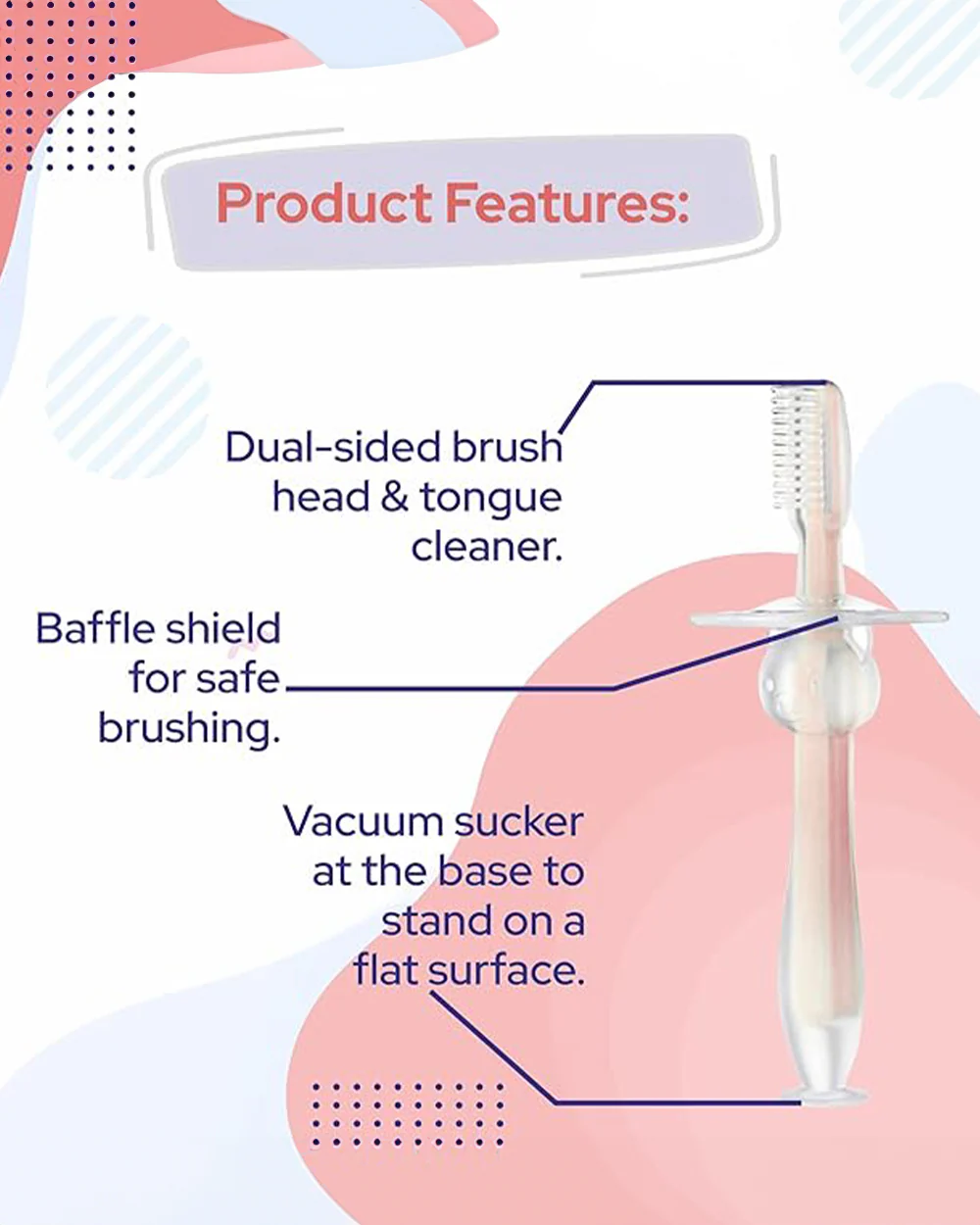 Product Features:

Dual-sided brush head & tongue cleaner.

Baffle shield for safe brushing.

Vacuum sucker at the base to stand on a flat surface.